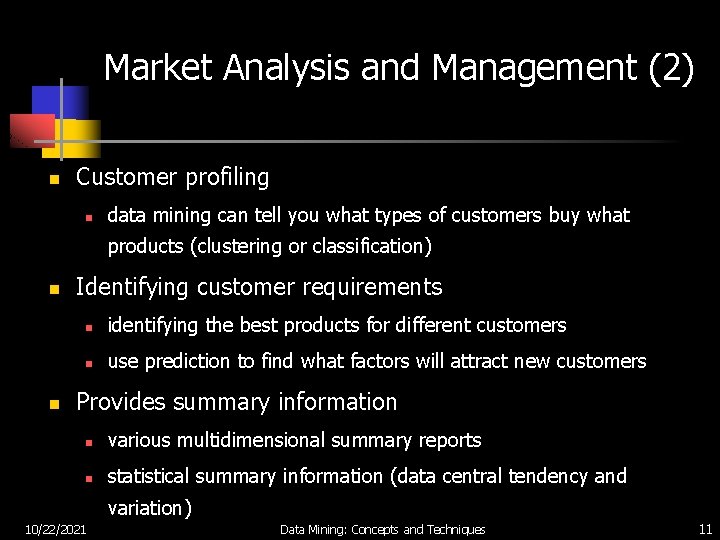 Market Analysis and Management (2)

- Customer profiling
  - data mining can tell you what types of customers buy what products (clustering or classification)
- Identifying customer requirements
  - identifying the best products for different customers
  - use prediction to find what factors will attract new customers
- Provides summary information
  - various multidimensional summary reports
  - statistical summary information (data central tendency and variation)

10/22/2021 Data Mining: Concepts and Techniques 11